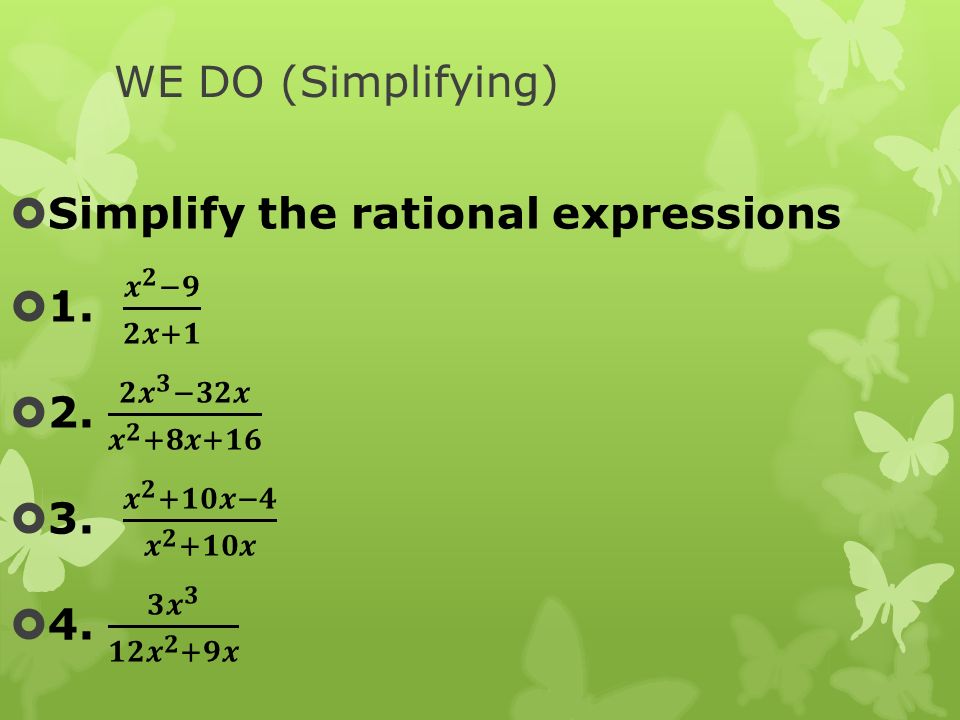 WE DO (Simplifying)

Simplify the rational expressions

1. $\frac{x^2-9}{2x+1}$

2. $\frac{2x^3-32x}{x^2+8x+16}$

3. $\frac{x^2+10x-4}{x^2+10x}$

4. $\frac{3x^3}{12x^2+9x}$